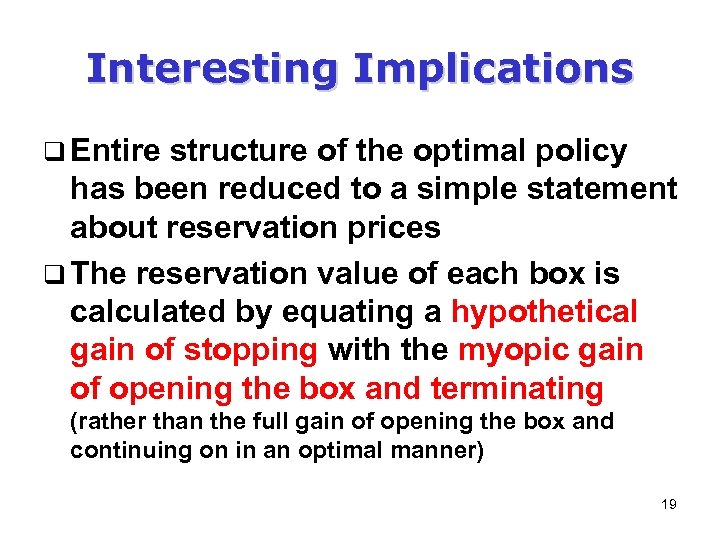 Interesting Implications

❑ Entire structure of the optimal policy has been reduced to a simple statement about reservation prices

❑ The reservation value of each box is calculated by equating a hypothetical gain of stopping with the myopic gain of opening the box and terminating (rather than the full gain of opening the box and continuing on in an optimal manner)

19